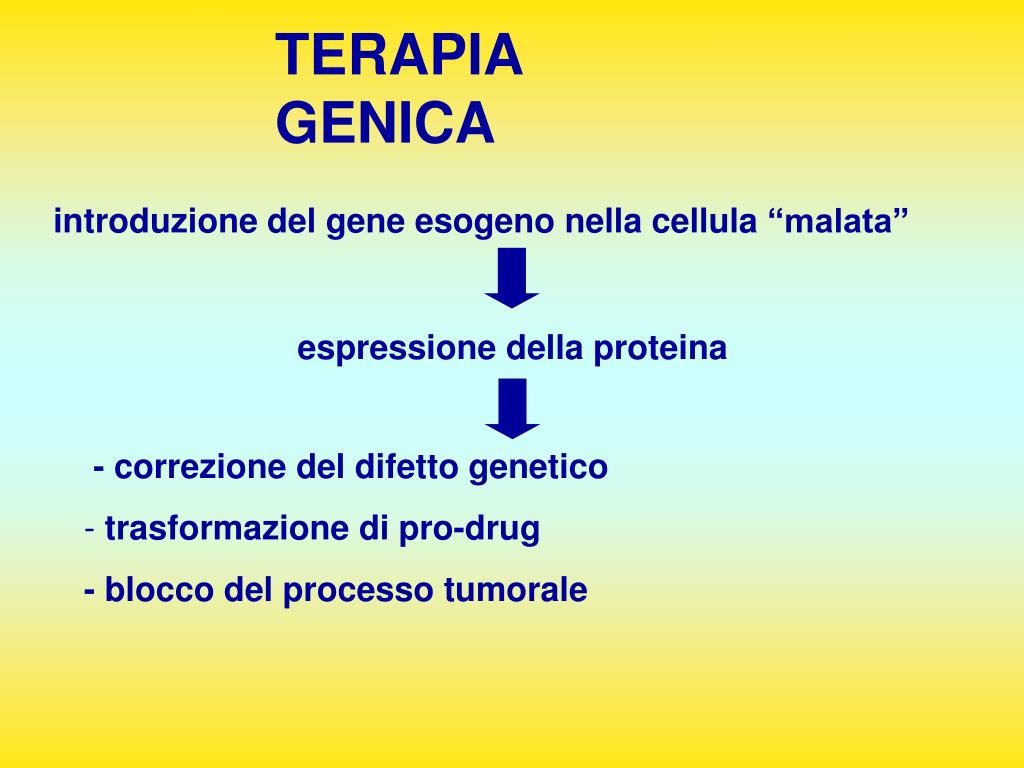 TERAPIA GENICA

introduzione del gene esogeno nella cellula “malata”

espressione della proteina

- correzione del difetto genetico

- trasformazione di pro-drug

- blocco del processo tumorale